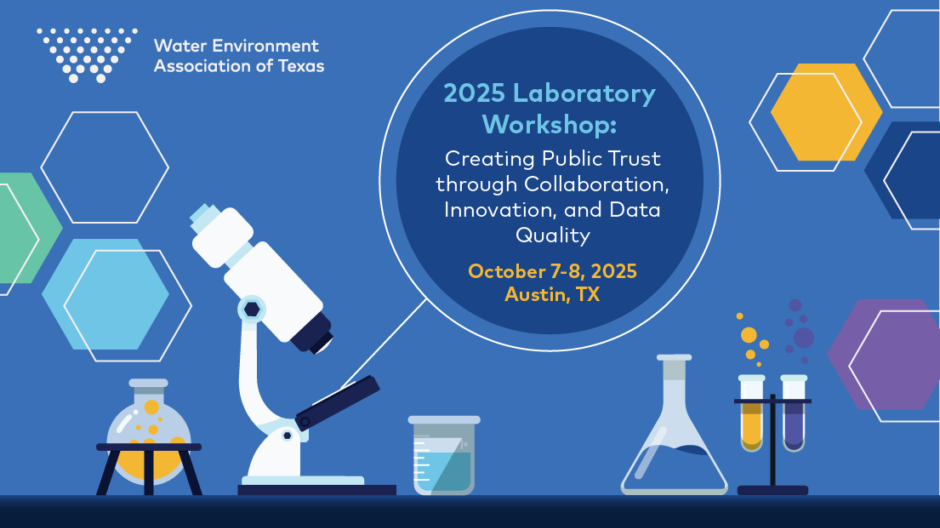 Water Environment Association of Texas

2025 Laboratory Workshop:

Creating Public Trust through Collaboration, Innovation, and Data Quality

October 7-8, 2025
Austin, TX